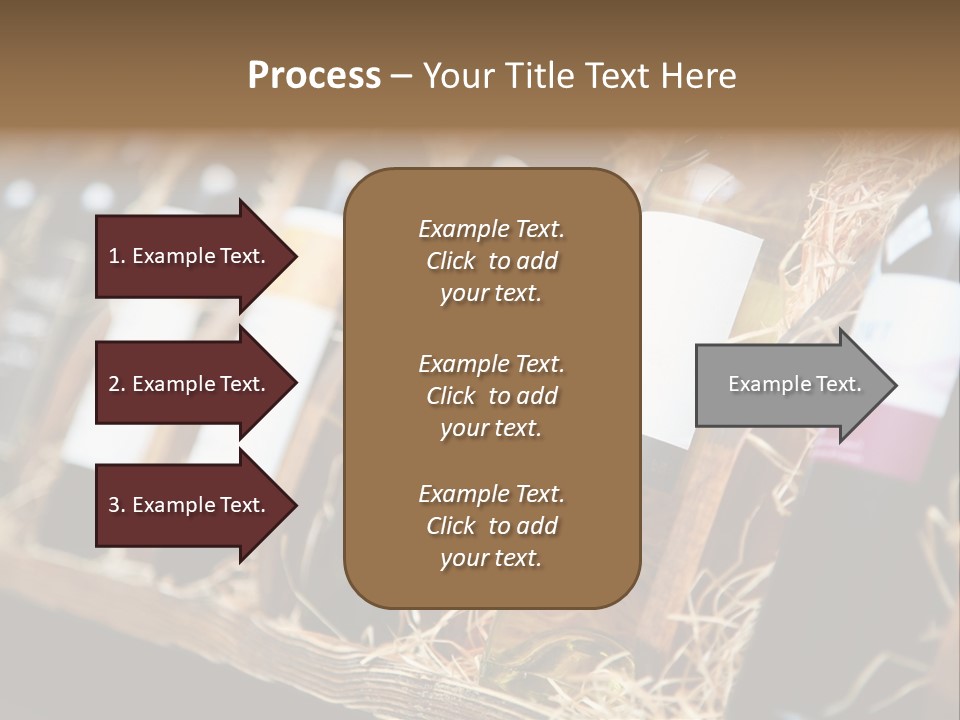 Process – Your Title Text Here

1. Example Text.

2. Example Text.

3. Example Text.

Example Text. Click to add your text.

Example Text. Click to add your text.

Example Text. Click to add your text.

Example Text.